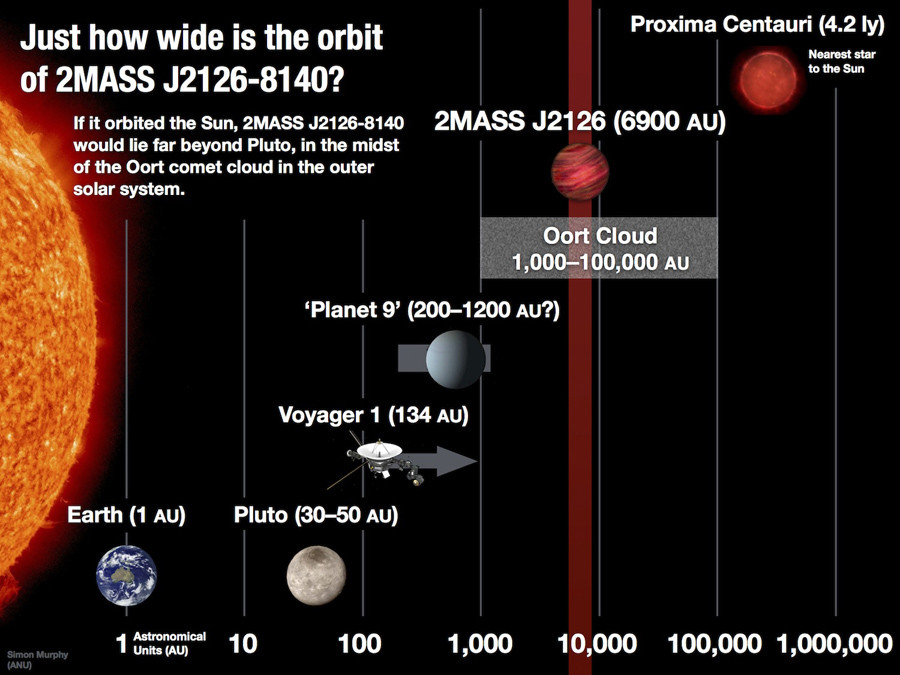 Just how wide is the orbit of 2MASS J2126-8140?

If it orbited the Sun, 2MASS J2126-8140 would lie far beyond Pluto, in the midst of the Oort comet cloud in the outer solar system.

Proxima Centauri (4.2 ly)

Nearest star to the Sun

2MASS J2126 (6900 AU)

Oort Cloud
1,000–100,000 AU

'Planet 9' (200–1200 AU?)

Voyager 1 (134 AU)

Earth (1 AU)

Pluto (30–50 AU)

1 Astronomical Units (AU)

10

100

1,000

10,000

100,000

1,000,000

Simon Murphy (ANU)